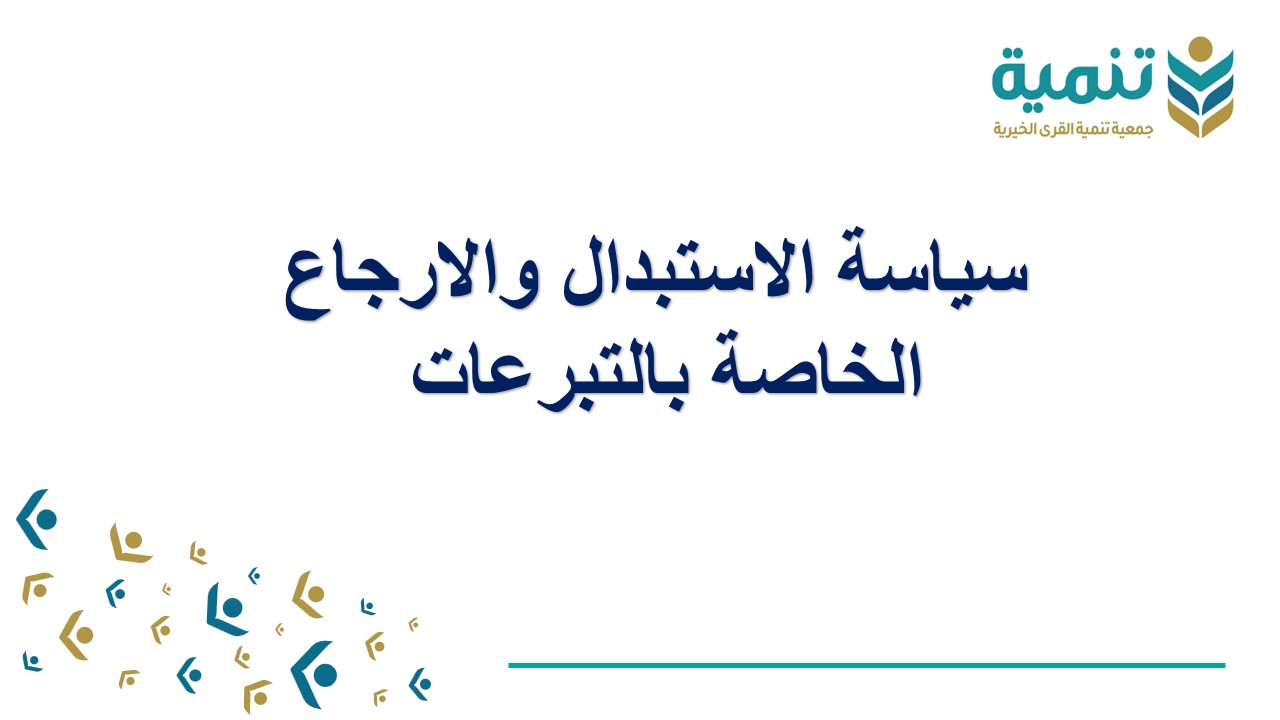 تنمية
جمعية تنمية القرى الخيرية

سياسة الاستبدال والارجاع
الخاصة بالتبرعات